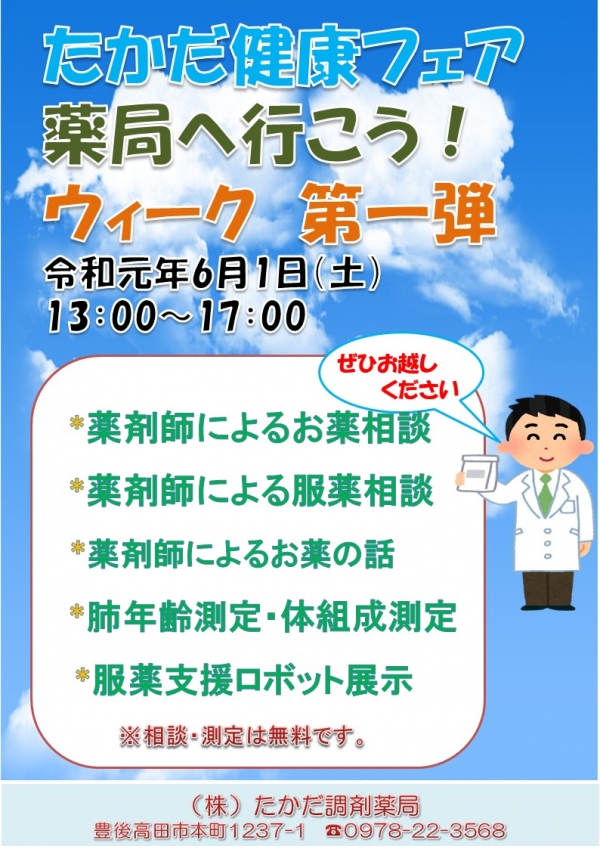 たかだ健康フェア
薬局へ行こう！
ウィーク　第一弾
令和元年6月1日(土)
13:00～17:00

ぜひお越しください

*薬剤師によるお薬相談
*薬剤師による服薬相談
*薬剤師によるお薬の話
*肺年齢測定・体組成測定
*服薬支援ロボット展示
※相談・測定は無料です。

（株）たかだ調剤薬局
豊後高田市本町1237-1　☎0978-22-3568